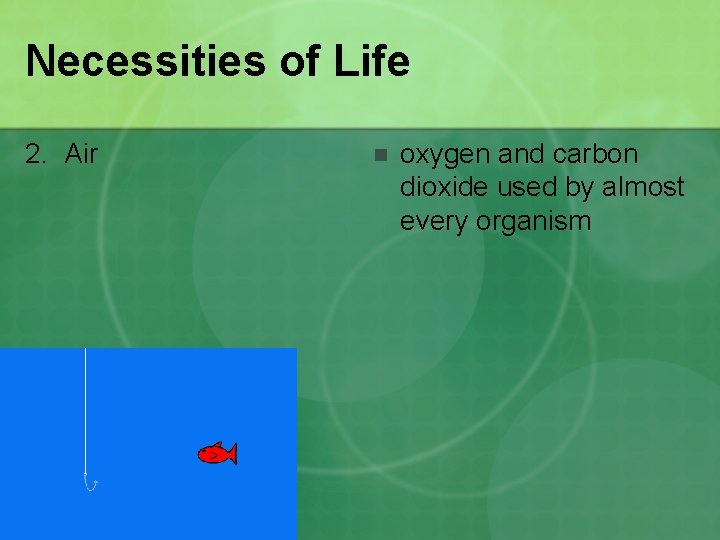 Necessities of Life

2. Air

oxygen and carbon dioxide used by almost every organism